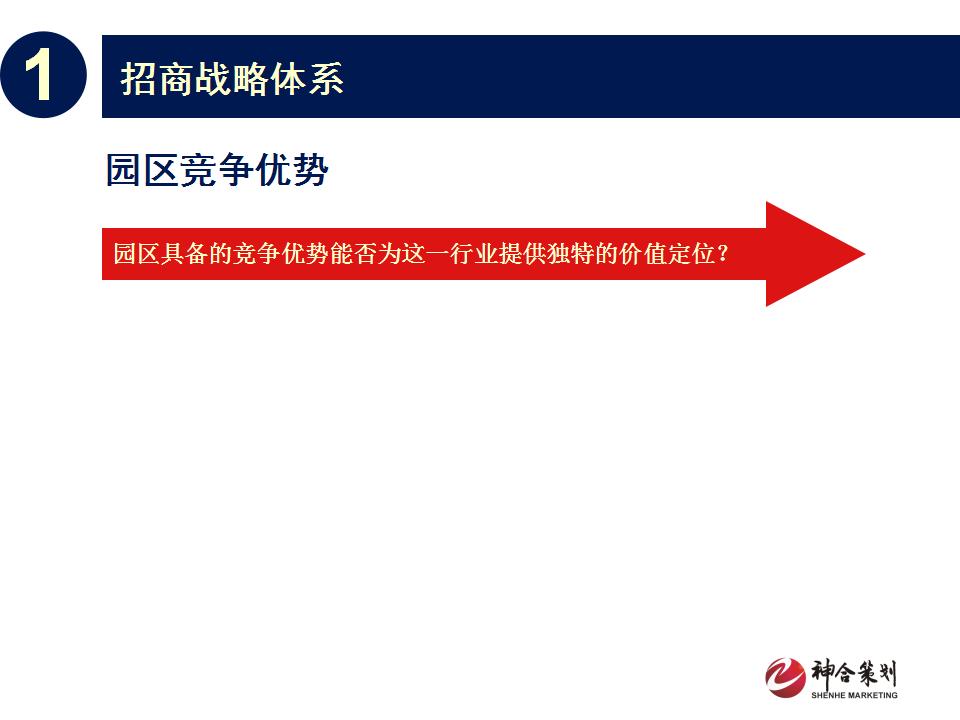 1

招商战略体系

园区竞争优势

园区具备的竞争优势能否为这一行业提供独特的价值定位？

神合策划
SHENHE MARKETING